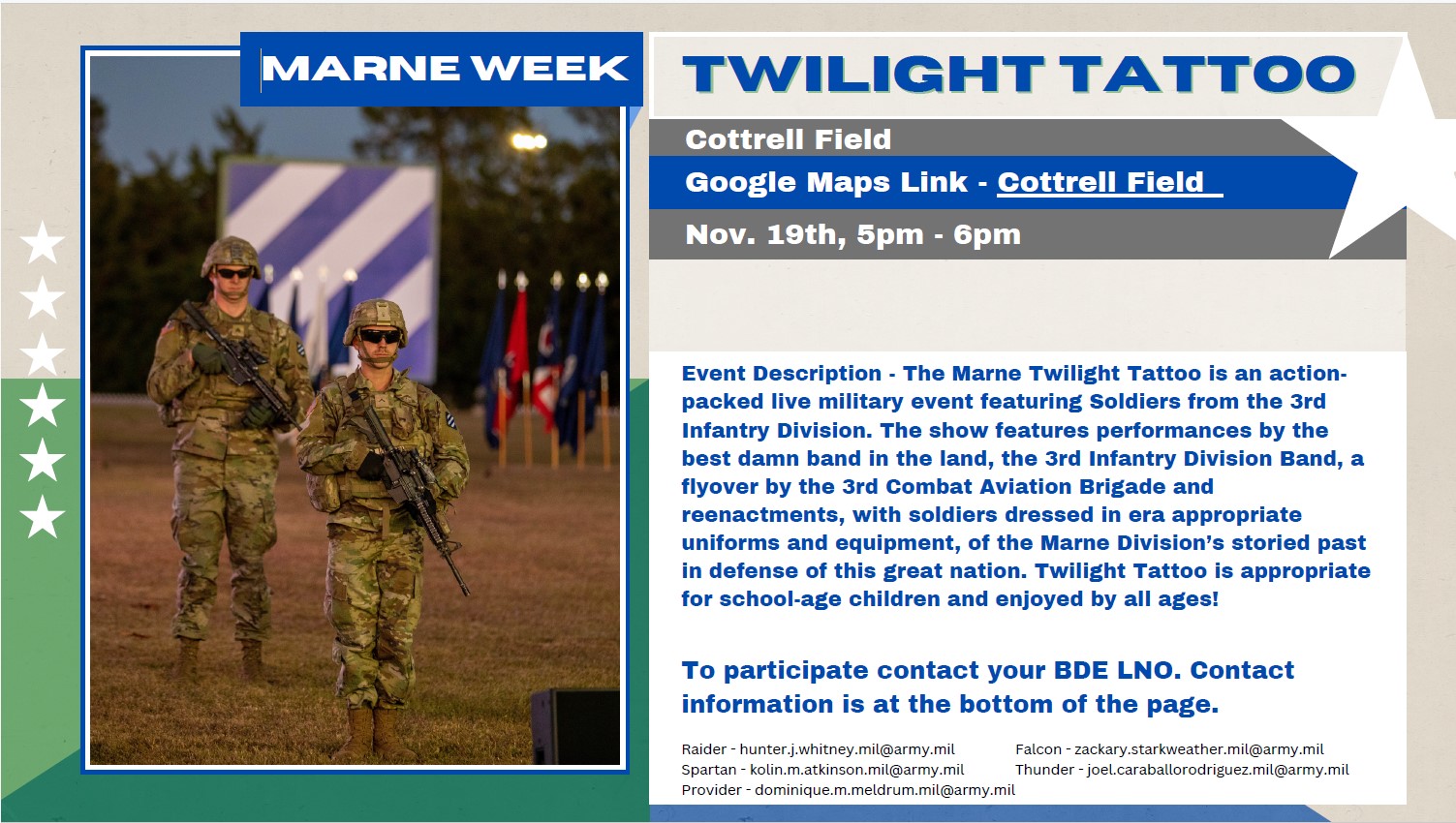 MARNE WEEK

TWILIGHT TATTOO

Cottrell Field

Google Maps Link - Cottrell Field

Nov. 19th, 5pm - 6pm

Event Description - The Marne Twilight Tattoo is an action-packed live military event featuring Soldiers from the 3rd Infantry Division. The show features performances by the best damn band in the land, the 3rd Infantry Division Band, a flyover by the 3rd Combat Aviation Brigade and reenactments, with soldiers dressed in era appropriate uniforms and equipment, of the Marne Division's storied past in defense of this great nation. Twilight Tattoo is appropriate for school-age children and enjoyed by all ages!

To participate contact your BDE LNO. Contact information is at the bottom of the page.

Raider - hunter.j.whitney.mil@army.mil
Spartan - kolin.m.atkinson.mil@army.mil
Provider - dominique.m.meldrum.mil@army.mil
Falcon - zackary.starkweather.mil@army.mil
Thunder - joel.caraballorodriguez.mil@army.mil